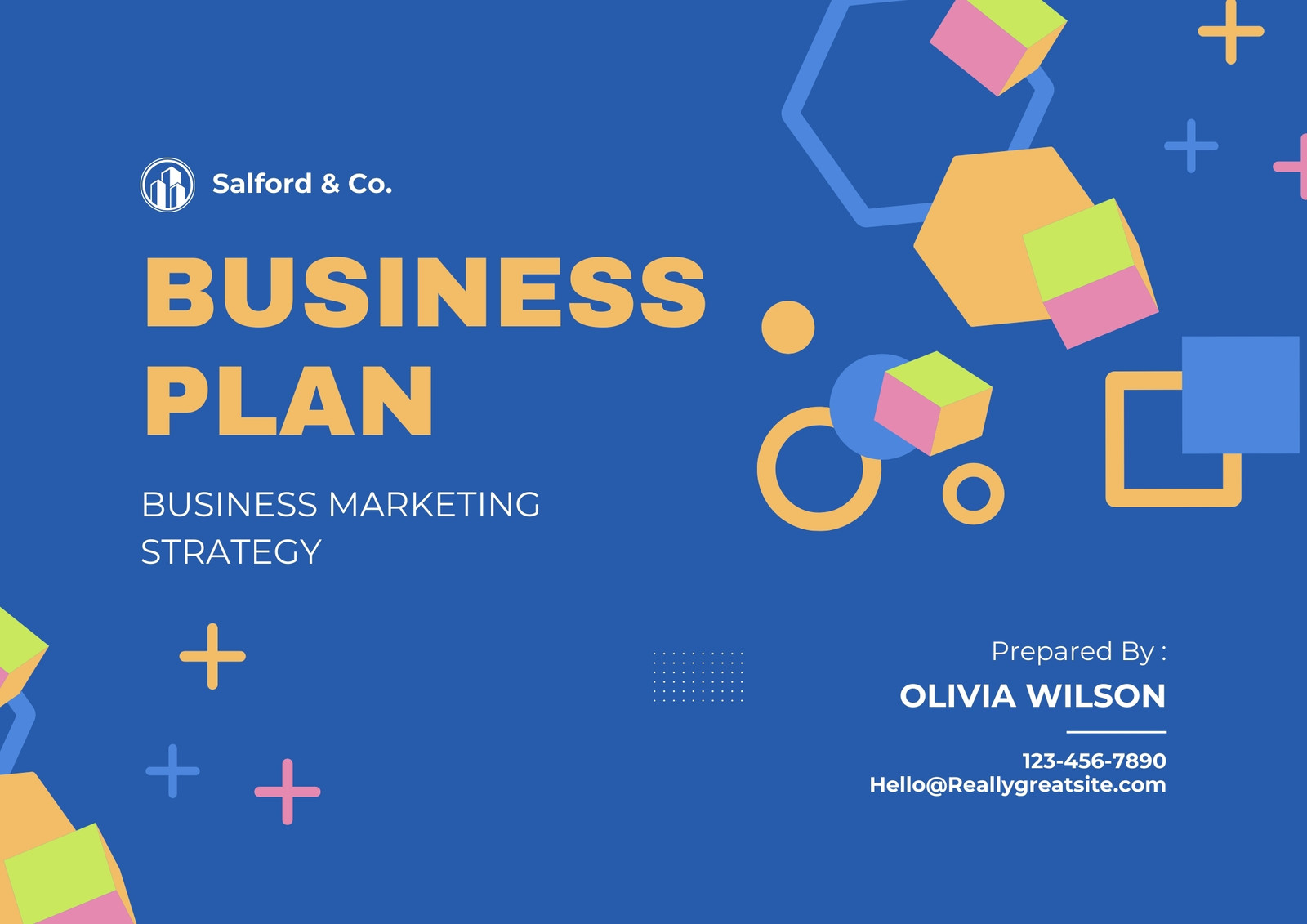 Salford & Co.

BUSINESS PLAN

BUSINESS MARKETING STRATEGY

Prepared By :

OLIVIA WILSON

123-456-7890
Hello@Reallygreatsite.com